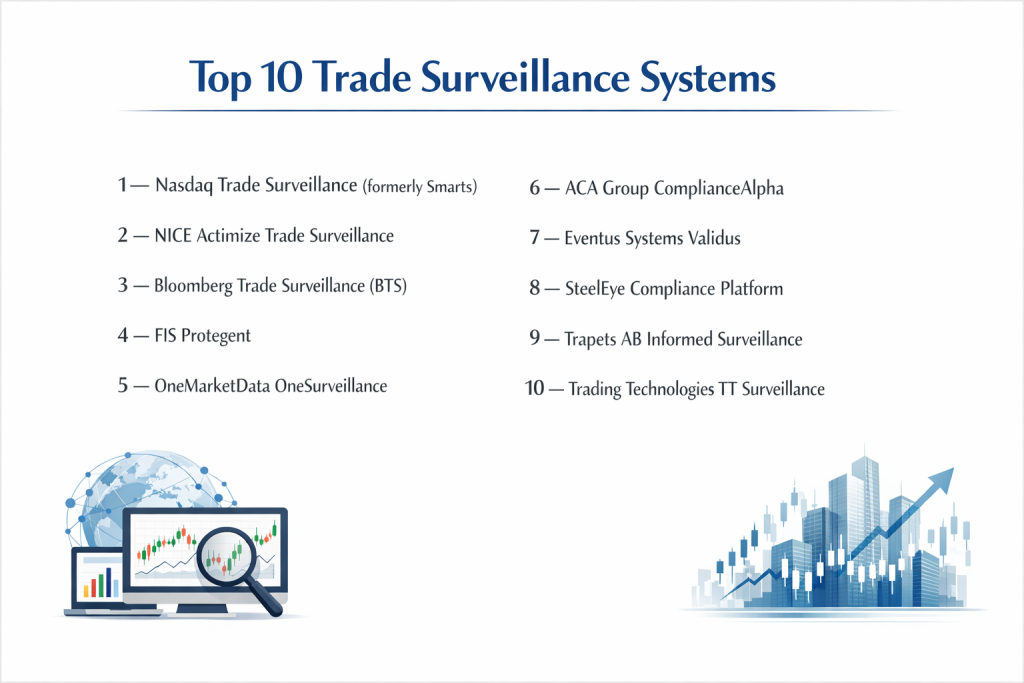 Top 10 Trade Surveillance Systems

1 — Nasdaq Trade Surveillance (formerly Smarts)

2 — NICE Actimize Trade Surveillance

3 — Bloomberg Trade Surveillance (BTS)

4 — FIS Protegent

5 — OneMarketData OneSurveillance

6 — ACA Group ComplianceAlpha

7 — Eventus Systems Validus

8 — SteelEye Compliance Platform

9 — Trapets AB Informed Surveillance

10 — Trading Technologies TT Surveillance